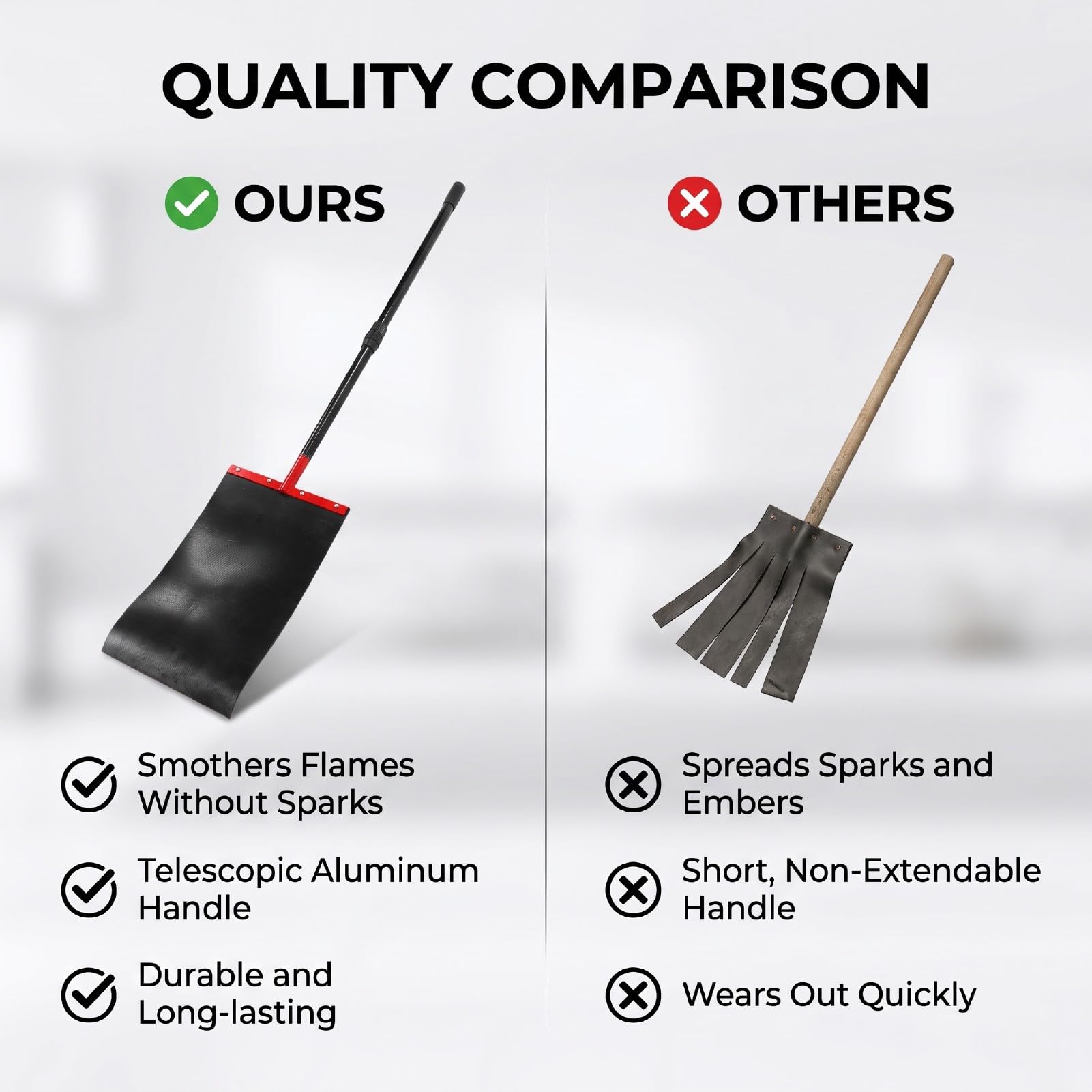 QUALITY COMPARISON

OURS

Smothers Flames Without Sparks

Telescopic Aluminum Handle

Durable and Long-lasting

OTHERS

Spreads Sparks and Embers

Short, Non-Extendable Handle

Wears Out Quickly